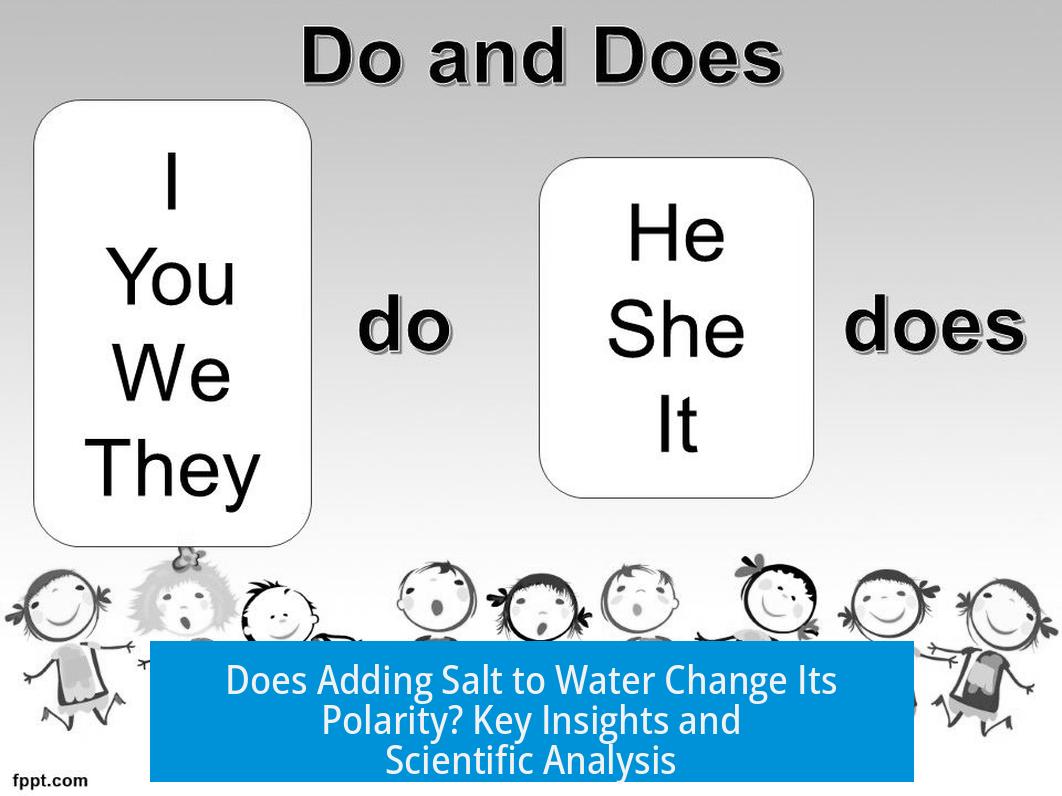 Do and Does

I
You
We
They

do

He
She
It

does

Does Adding Salt to Water Change Its Polarity? Key Insights and Scientific Analysis

fppt.com